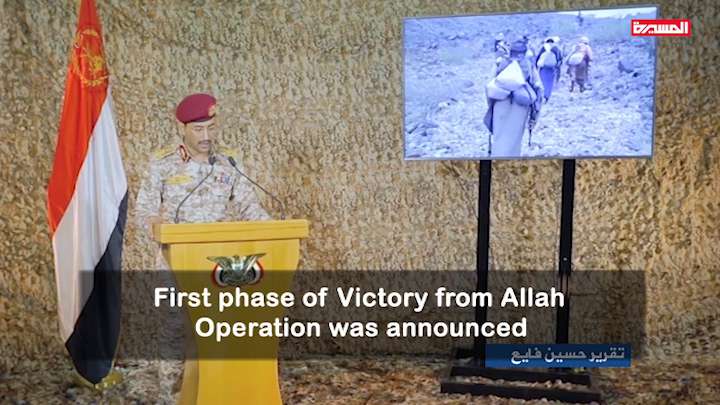 المسيرة

First phase of Victory from Allah Operation was announced

تقرير حسين فايع